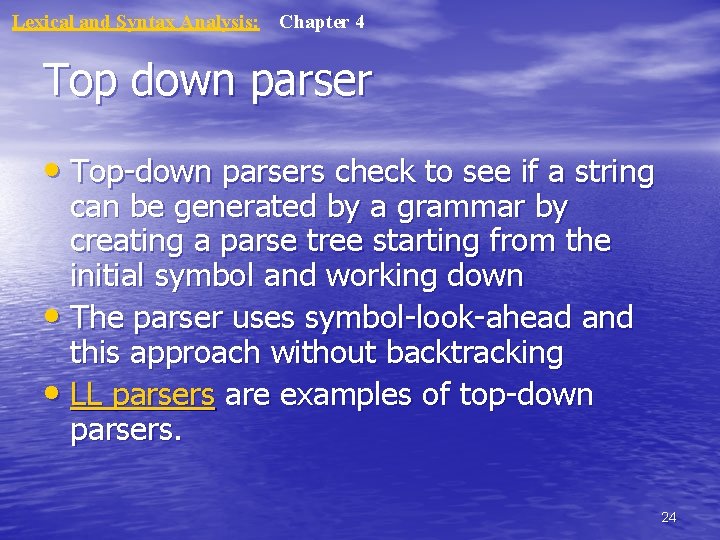 Lexical and Syntax Analysis: Chapter 4

Top down parser

• Top-down parsers check to see if a string can be generated by a grammar by creating a parse tree starting from the initial symbol and working down
• The parser uses symbol-look-ahead and this approach without backtracking
• LL parsers are examples of top-down parsers.

24